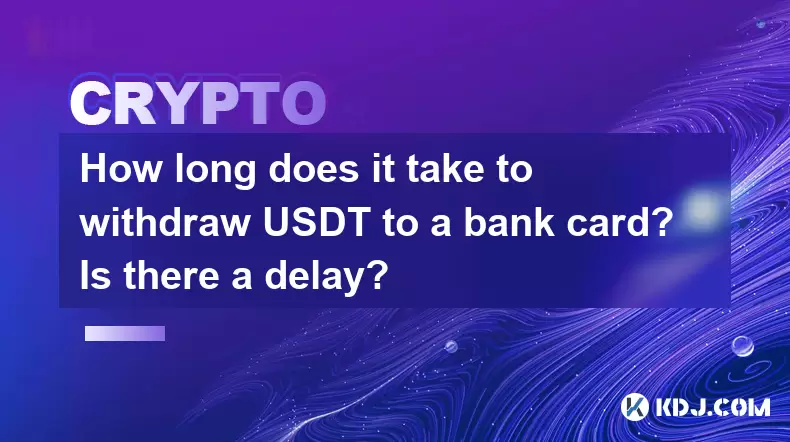 CRYPTO

How long does it take to withdraw USDT to a bank card? Is there a delay?

KDJ.COM